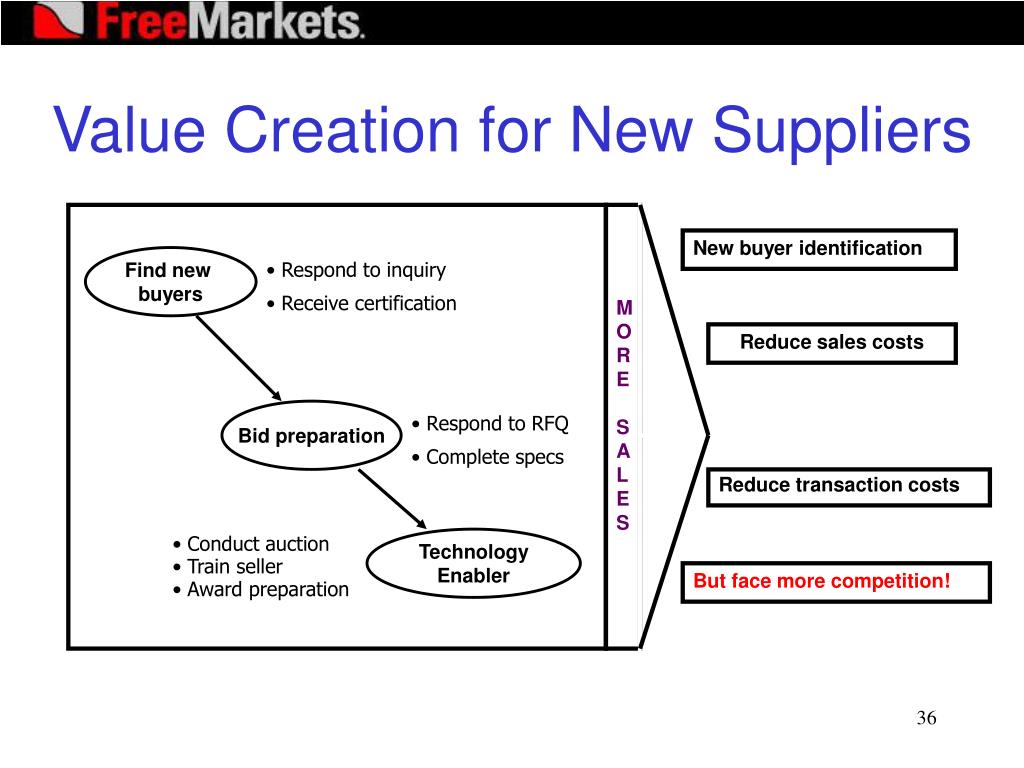 FreeMarkets.

Value Creation for New Suppliers

Find new buyers

• Respond to inquiry
• Receive certification

Bid preparation

• Respond to RFQ
• Complete specs

• Conduct auction
• Train seller
• Award preparation

Technology Enabler

M
O
R
E

S
A
L
E
S

New buyer identification

Reduce sales costs

Reduce transaction costs

But face more competition!

36